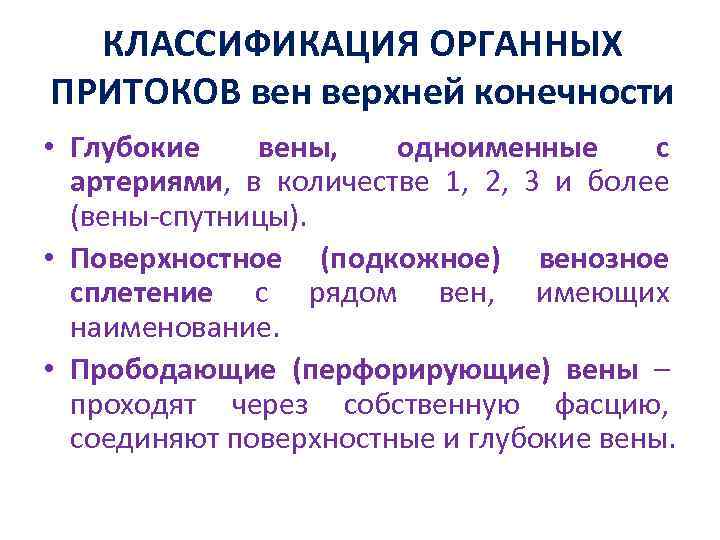 КЛАССИФИКАЦИЯ ОРГАННЫХ ПРИТОКОВ вен верхней конечности

• Глубокие вены, одноименные с артериями, в количестве 1, 2, 3 и более (вены-спутницы).

• Поверхностное (подкожное) венозное сплетение с рядом вен, имеющих наименование.

• Прободающие (перфорирующие) вены – проходят через собственную фасцию, соединяют поверхностные и глубокие вены.